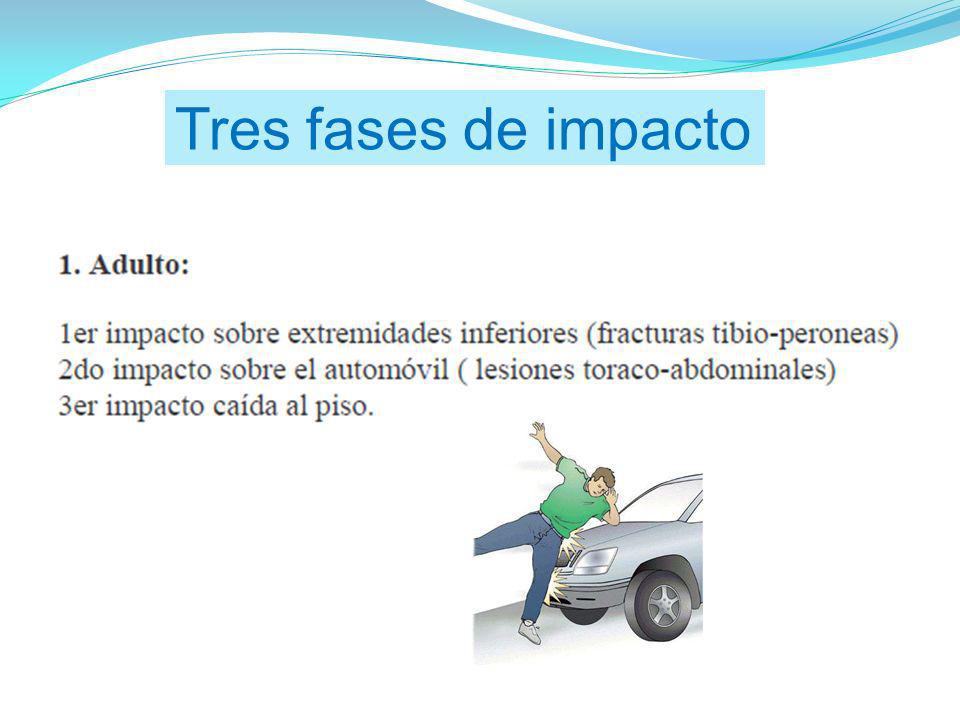 Tres fases de impacto

1. Adulto:

1er impacto sobre extremidades inferiores (fracturas tibio-peroneas)
2do impacto sobre el automóvil ( lesiones toraco-abdominales)
3er impacto caída al piso.